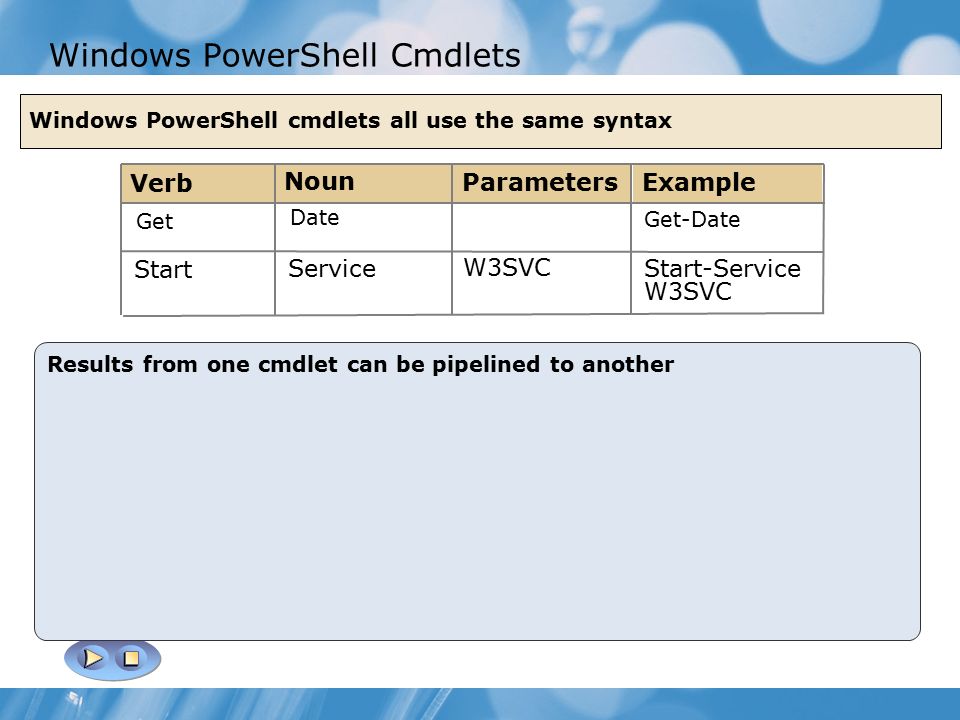 Windows PowerShell Cmdlets

Windows PowerShell cmdlets all use the same syntax

| Verb | Noun | Parameters | Example |
|---|---|---|---|
| Get | Date | | Get-Date |
| Start | Service | W3SVC | Start-Service W3SVC |

Results from one cmdlet can be pipelined to another